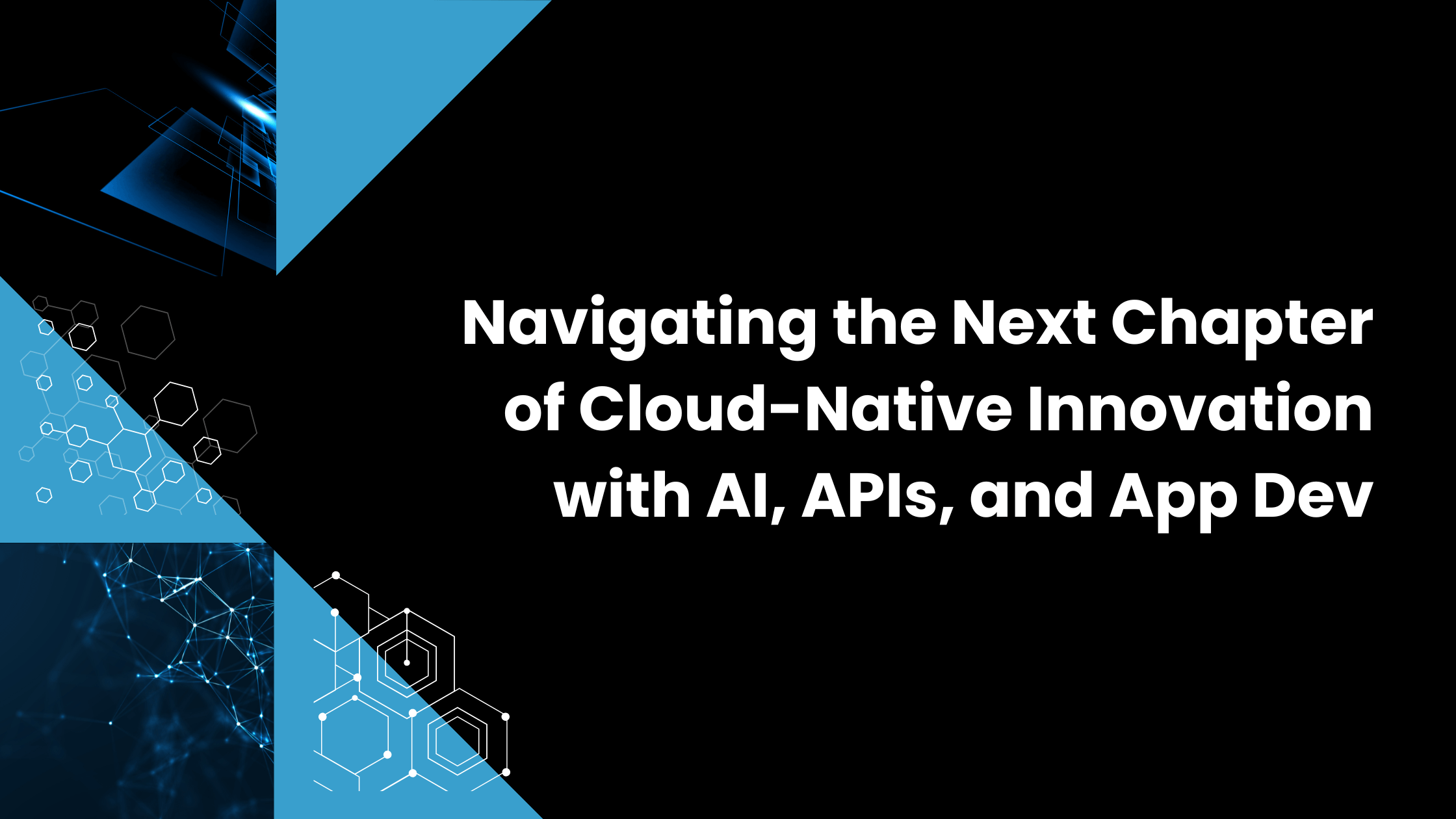 Navigating the Next Chapter of Cloud-Native Innovation with AI, APIs, and App Dev